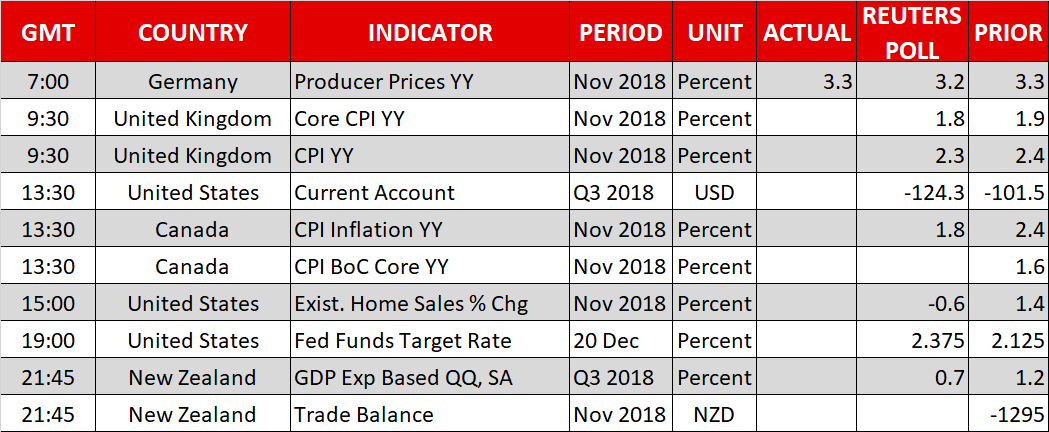 | GMT | COUNTRY | INDICATOR | PERIOD | UNIT | ACTUAL | REUTERS POLL | PRIOR |
|---|---|---|---|---|---|---|---|
| 7:00 | Germany | Producer Prices YY | Nov 2018 | Percent | 3.3 | 3.2 | 3.3 |
| 9:30 | United Kingdom | Core CPI YY | Nov 2018 | Percent | | 1.8 | 1.9 |
| 9:30 | United Kingdom | CPI YY | Nov 2018 | Percent | | 2.3 | 2.4 |
| 13:30 | United States | Current Account | Q3 2018 | USD | | -124.3 | -101.5 |
| 13:30 | Canada | CPI Inflation YY | Nov 2018 | Percent | | 1.8 | 2.4 |
| 13:30 | Canada | CPI BoC Core YY | Nov 2018 | Percent | | | 1.6 |
| 15:00 | United States | Exist. Home Sales % Chg | Nov 2018 | Percent | | -0.6 | 1.4 |
| 19:00 | United States | Fed Funds Target Rate | 20 Dec | Percent | | 2.375 | 2.125 |
| 21:45 | New Zealand | GDP Exp Based QQ, SA | Q3 2018 | Percent | | 0.7 | 1.2 |
| 21:45 | New Zealand | Trade Balance | Nov 2018 | NZD | | | -1295 |